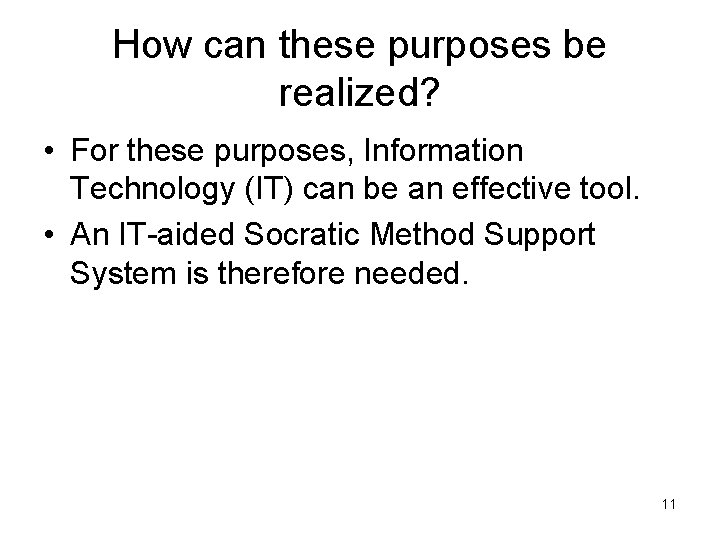 How can these purposes be realized?

• For these purposes, Information Technology (IT) can be an effective tool.
• An IT-aided Socratic Method Support System is therefore needed.

11